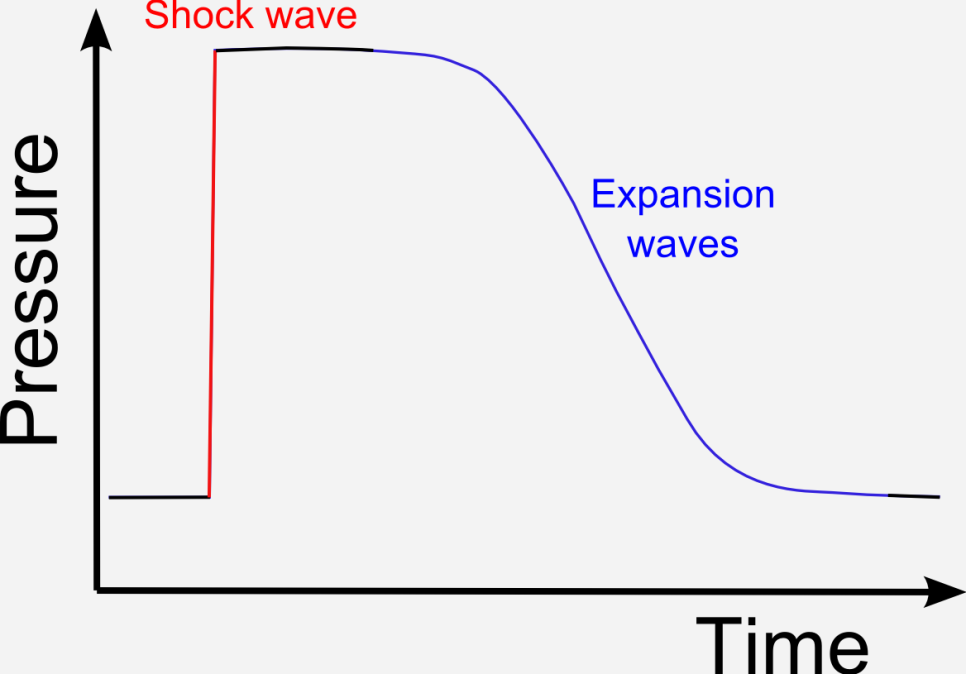 Shock wave

Pressure

Expansion waves

Time